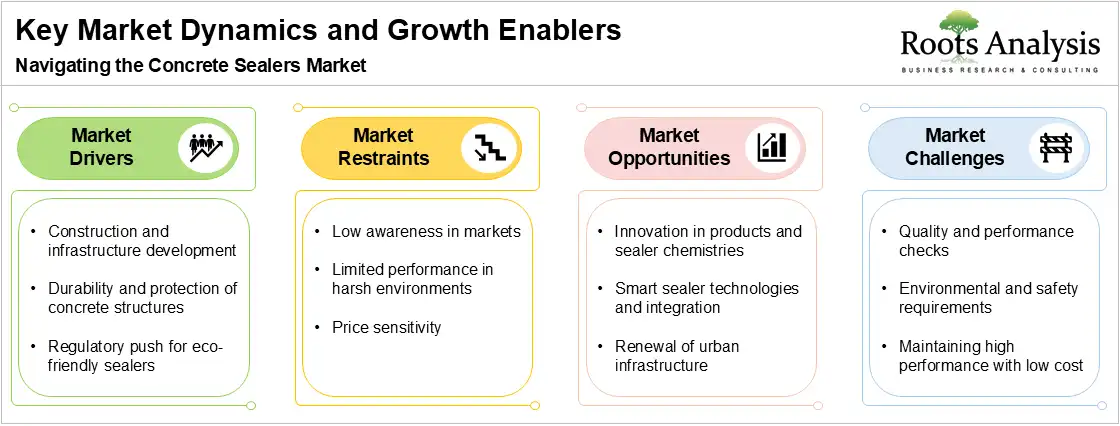 Key Market Dynamics and Growth Enablers

Navigating the Concrete Sealers Market

Roots Analysis
BUSINESS RESEARCH & CONSULTING

Market Drivers

- Construction and infrastructure development
- Durability and protection of concrete structures
- Regulatory push for eco-friendly sealers

Market Restraints

- Low awareness in markets
- Limited performance in harsh environments
- Price sensitivity

Market Opportunities

- Innovation in products and sealer chemistries
- Smart sealer technologies and integration
- Renewal of urban infrastructure

Market Challenges

- Quality and performance checks
- Environmental and safety requirements
- Maintaining high performance with low cost